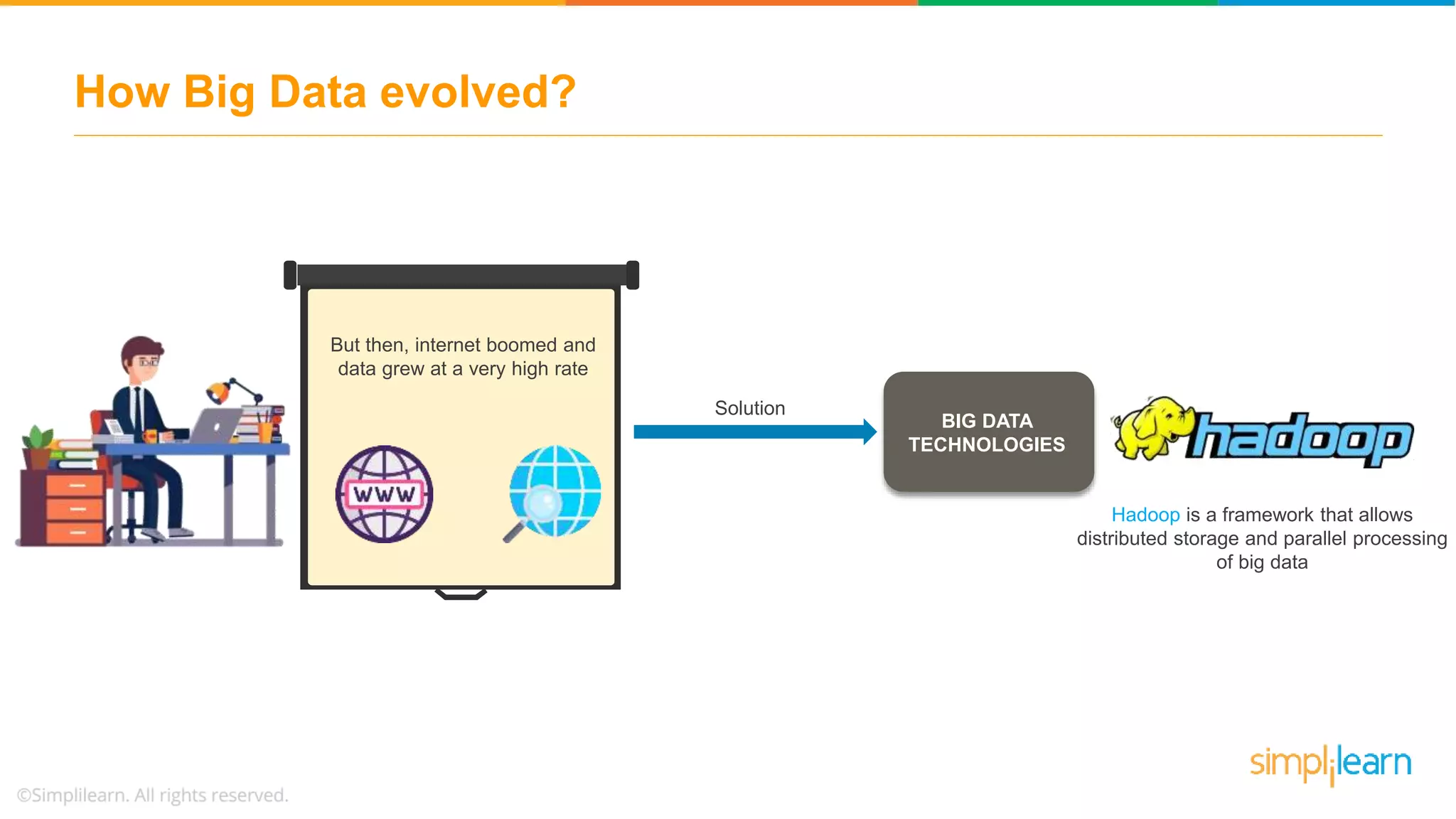 How Big Data evolved?

But then, internet boomed and data grew at a very high rate

WWW

Solution

BIG DATA TECHNOLOGIES

hadoop

Hadoop is a framework that allows distributed storage and parallel processing of big data

simplilearn

©Simplilearn. All rights reserved.